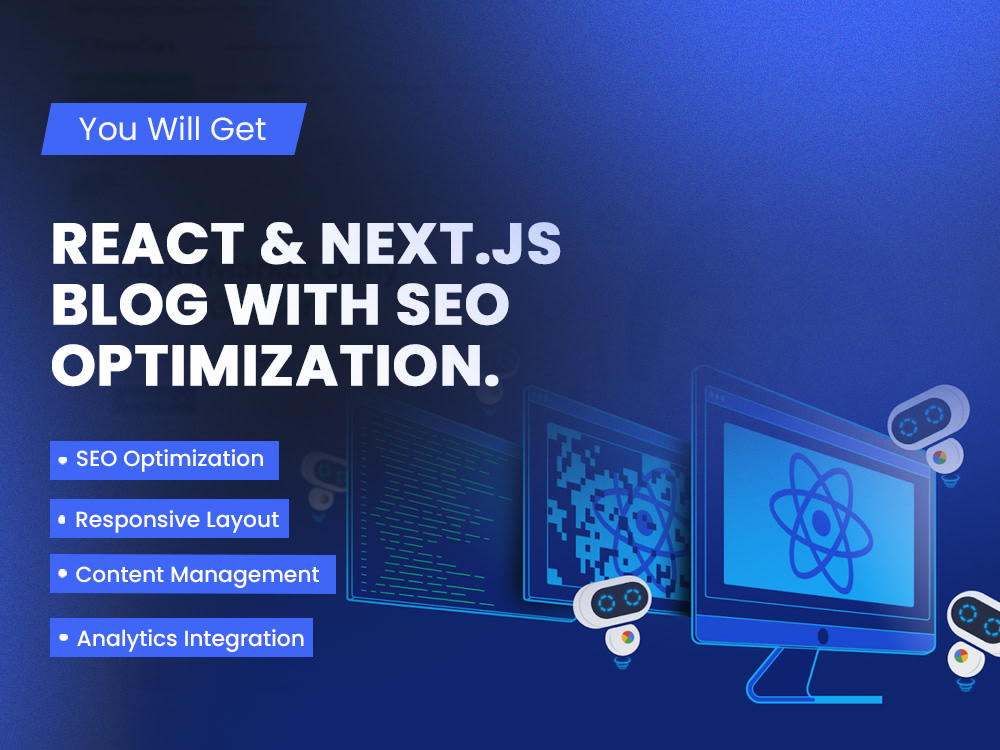 You Will Get

REACT & NEXT.JS BLOG WITH SEO OPTIMIZATION.

• SEO Optimization

• Responsive Layout

• Content Management

• Analytics Integration